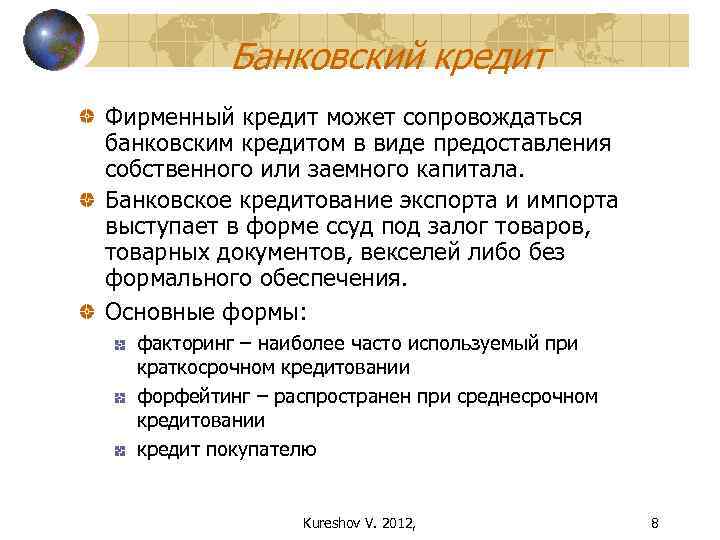 Банковский кредит

Фирменный кредит может сопровождаться банковским кредитом в виде предоставления собственного или заемного капитала.

Банковское кредитование экспорта и импорта выступает в форме ссуд под залог товаров, товарных документов, векселей либо без формального обеспечения.

Основные формы:

факторинг – наиболее часто используемый при краткосрочном кредитовании

форфейтинг – распространен при среднесрочном кредитовании

кредит покупателю

Kureshov V. 2012,

8